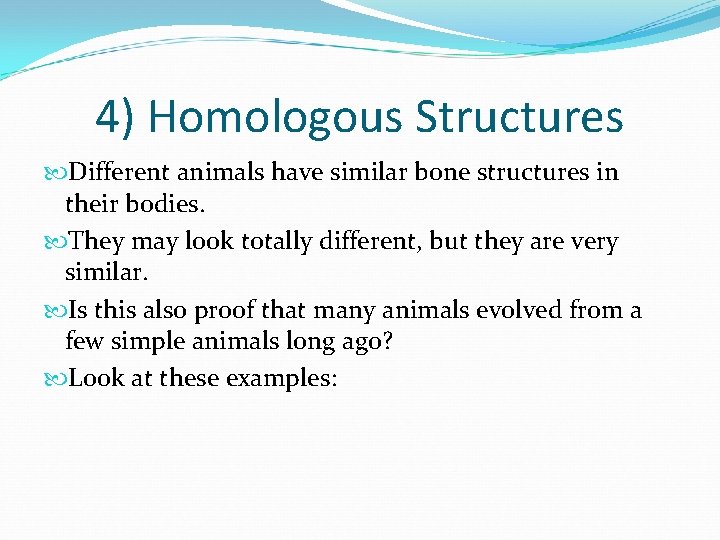 4) Homologous Structures

Different animals have similar bone structures in their bodies.

They may look totally different, but they are very similar.

Is this also proof that many animals evolved from a few simple animals long ago?

Look at these examples: